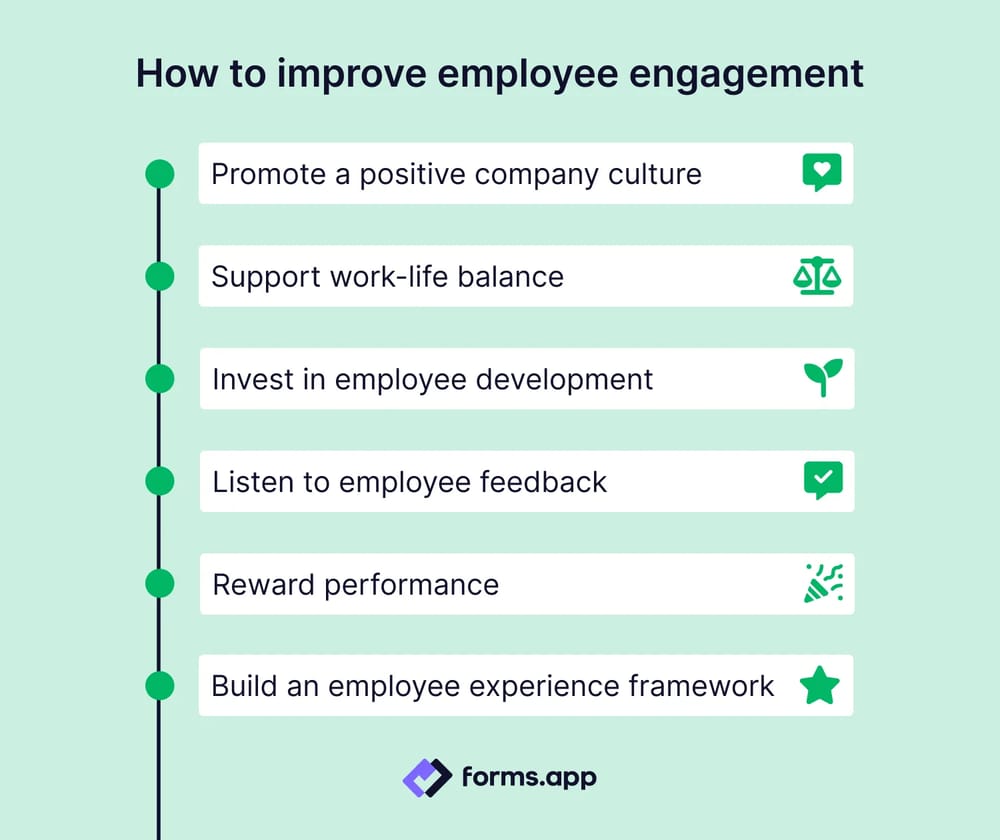 How to improve employee engagement

Promote a positive company culture

Support work-life balance

Invest in employee development

Listen to employee feedback

Reward performance

Build an employee experience framework

forms.app